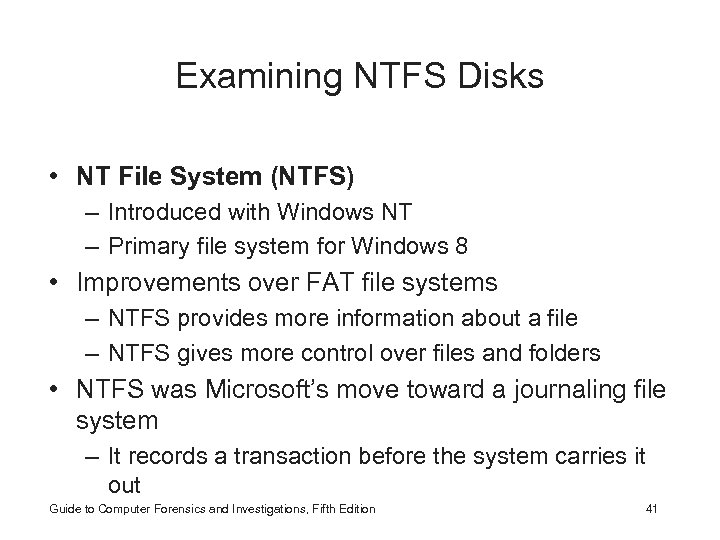 Examining NTFS Disks

• NT File System (NTFS)
– Introduced with Windows NT
– Primary file system for Windows 8
• Improvements over FAT file systems
– NTFS provides more information about a file
– NTFS gives more control over files and folders
• NTFS was Microsoft's move toward a journaling file system
– It records a transaction before the system carries it out

Guide to Computer Forensics and Investigations, Fifth Edition 41